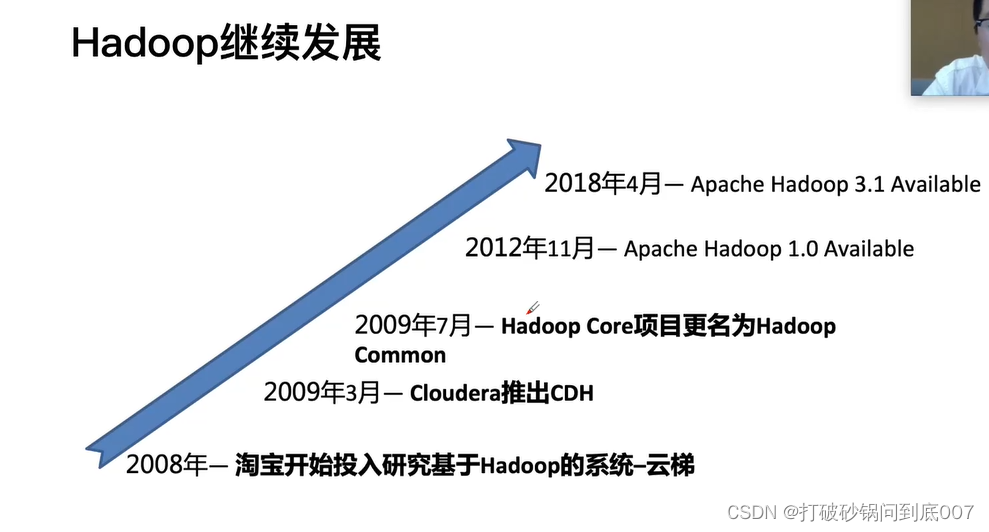 Hadoop继续发展

2018年4月— Apache Hadoop 3.1 Available

2012年11月— Apache Hadoop 1.0 Available

2009年7月— Hadoop Core项目更名为Hadoop Common

2009年3月— Cloudera推出CDH

2008年— 淘宝开始投入研究基于Hadoop的系统–云梯

CSDN @打破砂锅问到底007